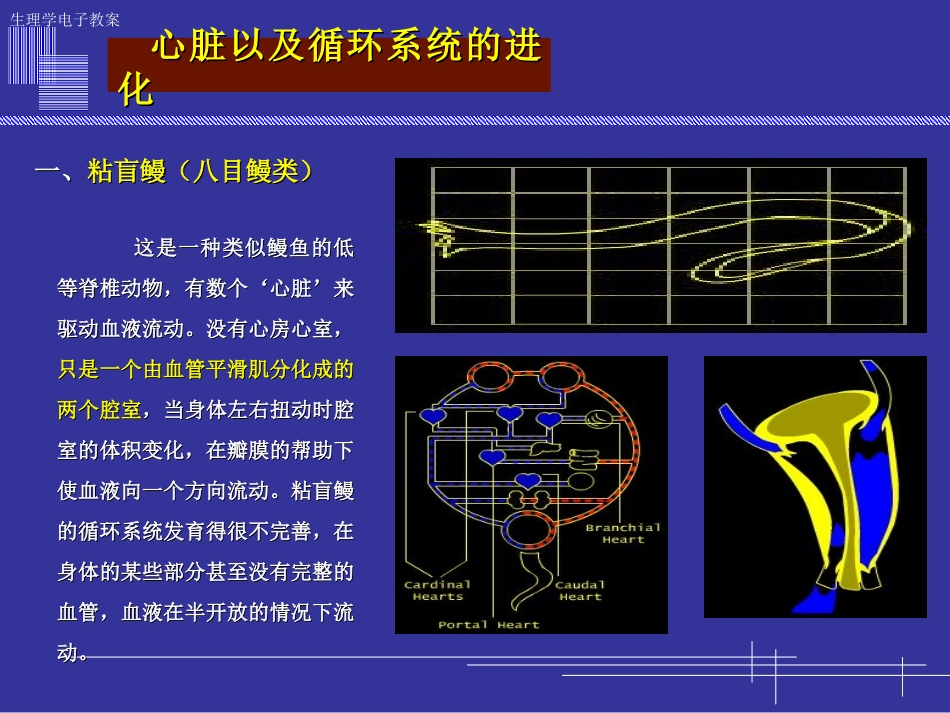 生理学电子教案

心脏以及循环系统的进化

一、粘盲鳗（八目鳗类）

这是一种类似鳗鱼的低等脊椎动物，有数个‘心脏’来驱动血液流动。没有心房心室，只是一个由血管平滑肌分化成的两个腔室，当身体左右扭动时腔室的体积变化，在瓣膜的帮助下使血液向一个方向流动。粘盲鳗的循环系统发育得很不完善，在身体的某些部分甚至没有完整的血管，血液在半开放的情况下流动。

Branchial Heart
Cardinal Hearts
Caudal Heart
Portal Heart